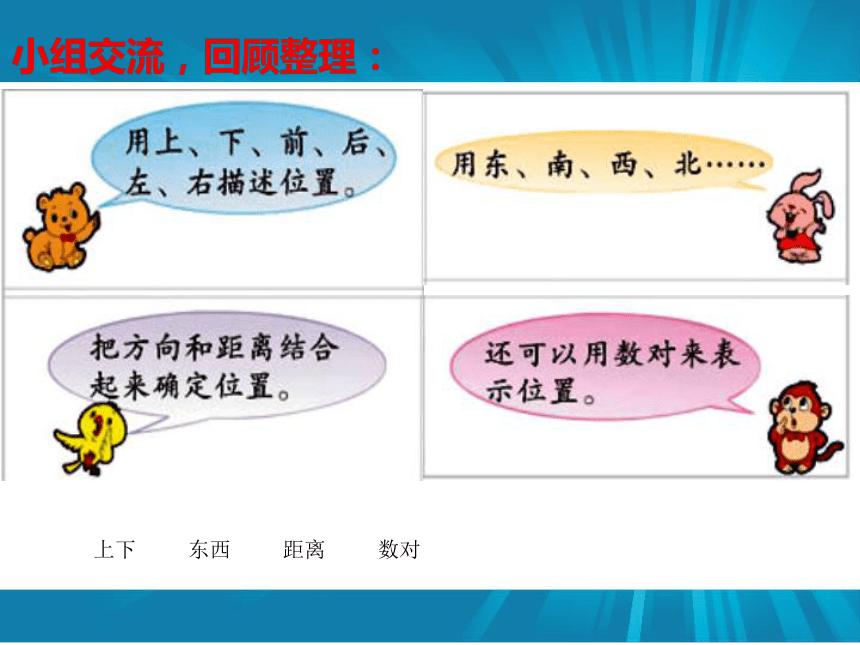 小组交流，回顾整理：

用上、下、前、后、左、右描述位置。

用东、南、西、北……

把方向和距离结合起来确定位置。

还可以用数对来表示位置。

上下　东西　距离　数对